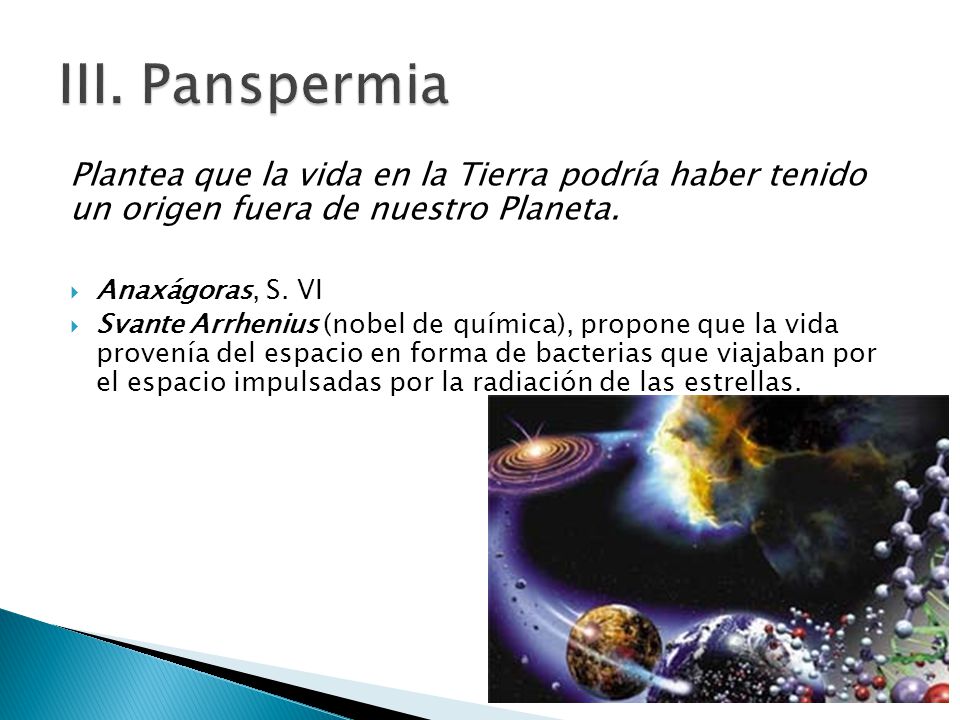 III. Panspermia

Plantea que la vida en la Tierra podría haber tenido un origen fuera de nuestro Planeta.

Anaxágoras, S. VI

Svante Arrhenius (nobel de química), propone que la vida provenía del espacio en forma de bacterias que viajaban por el espacio impulsadas por la radiación de las estrellas.